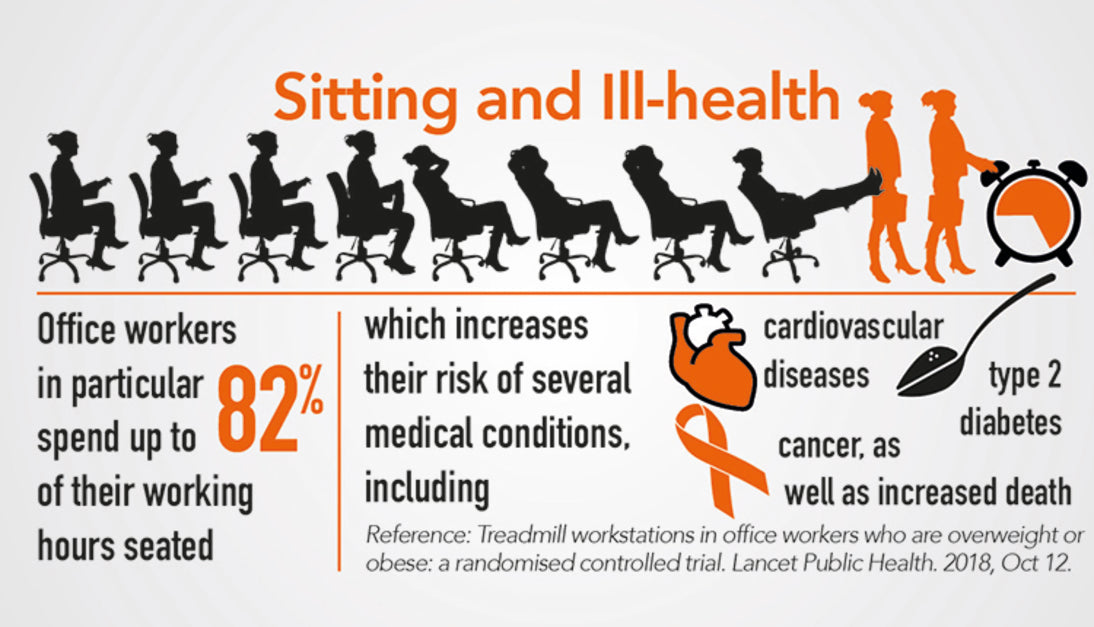 Sitting and Ill-health

Office workers in particular spend up to 82% of their working hours seated

which increases their risk of several medical conditions, including

cardiovascular diseases

type 2 diabetes

cancer, as well as increased death

Reference: Treadmill workstations in office workers who are overweight or obese: a randomised controlled trial. Lancet Public Health. 2018, Oct 12.